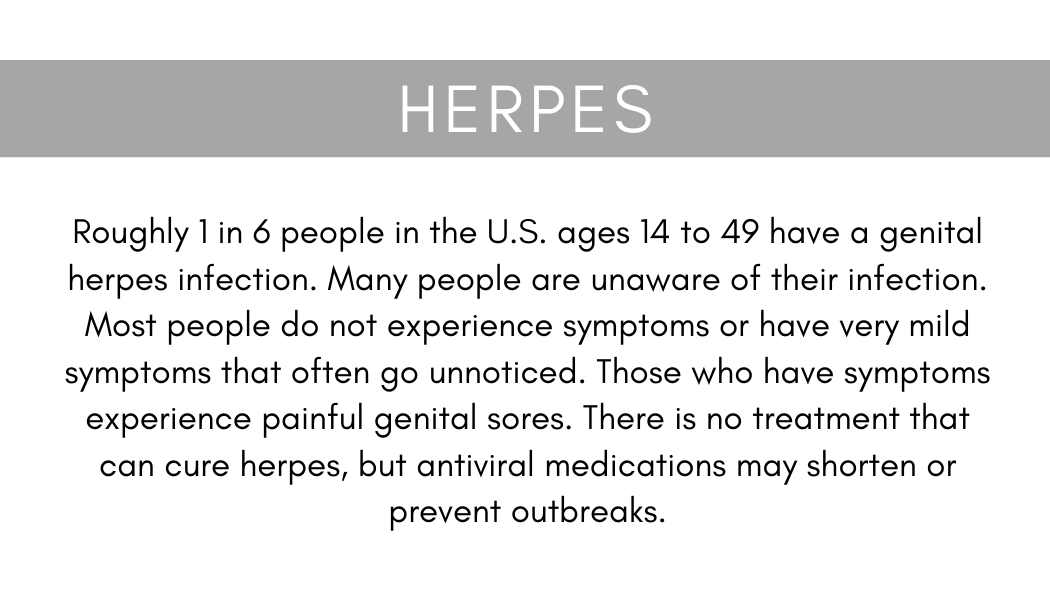 HERPES

Roughly 1 in 6 people in the U.S. ages 14 to 49 have a genital herpes infection. Many people are unaware of their infection. Most people do not experience symptoms or have very mild symptoms that often go unnoticed. Those who have symptoms experience painful genital sores. There is no treatment that can cure herpes, but antiviral medications may shorten or prevent outbreaks.